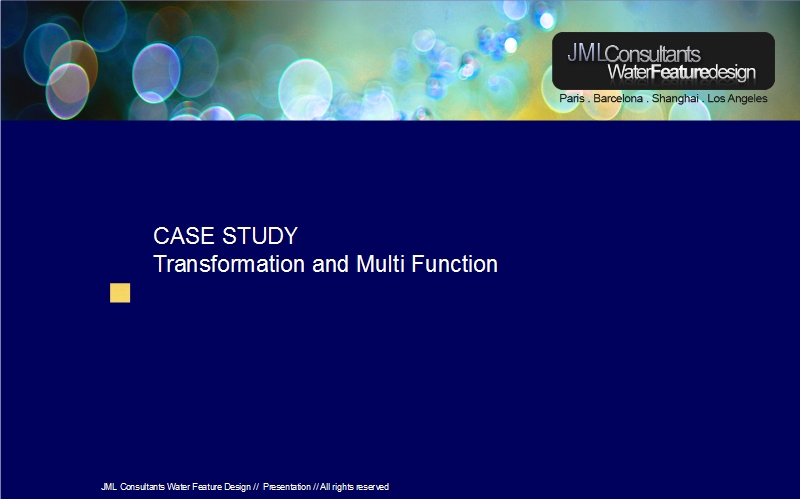 JMLConsultants
WaterFeaturedesign
Paris . Barcelona . Shanghai . Los Angeles

CASE STUDY
Transformation and Multi Function

JML Consultants Water Feature Design // Presentation // All rights reserved